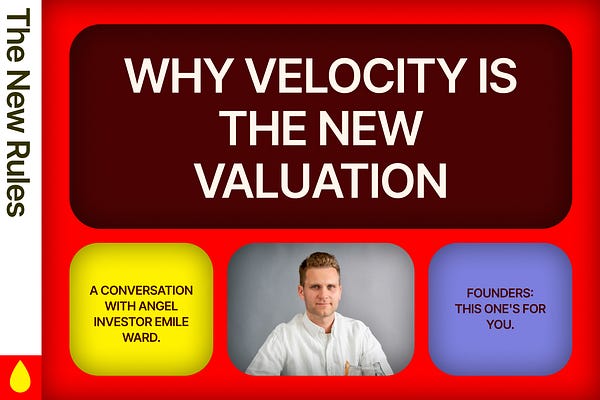 The New Rules

WHY VELOCITY IS THE NEW VALUATION

A CONVERSATION WITH ANGEL INVESTOR EMILE WARD.

FOUNDERS: THIS ONE'S FOR YOU.